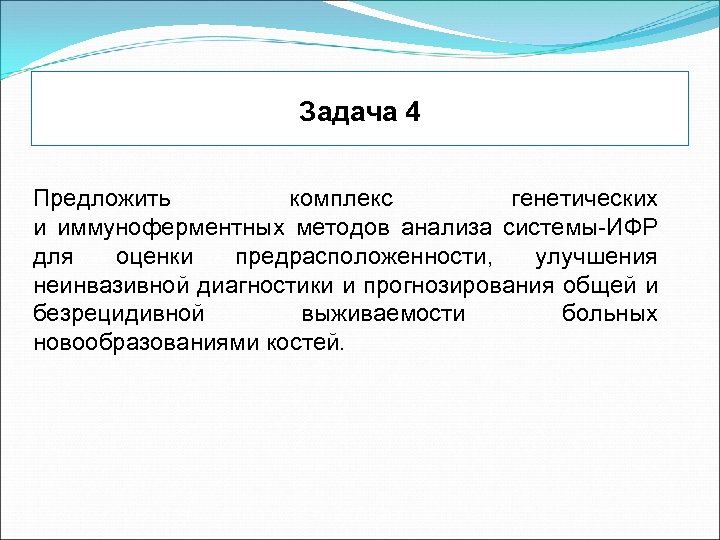 Задача 4

Предложить комплекс генетических и иммуноферментных методов анализа системы-ИФР для оценки предрасположенности, улучшения неинвазивной диагностики и прогнозирования общей и безрецидивной выживаемости больных новообразованиями костей.